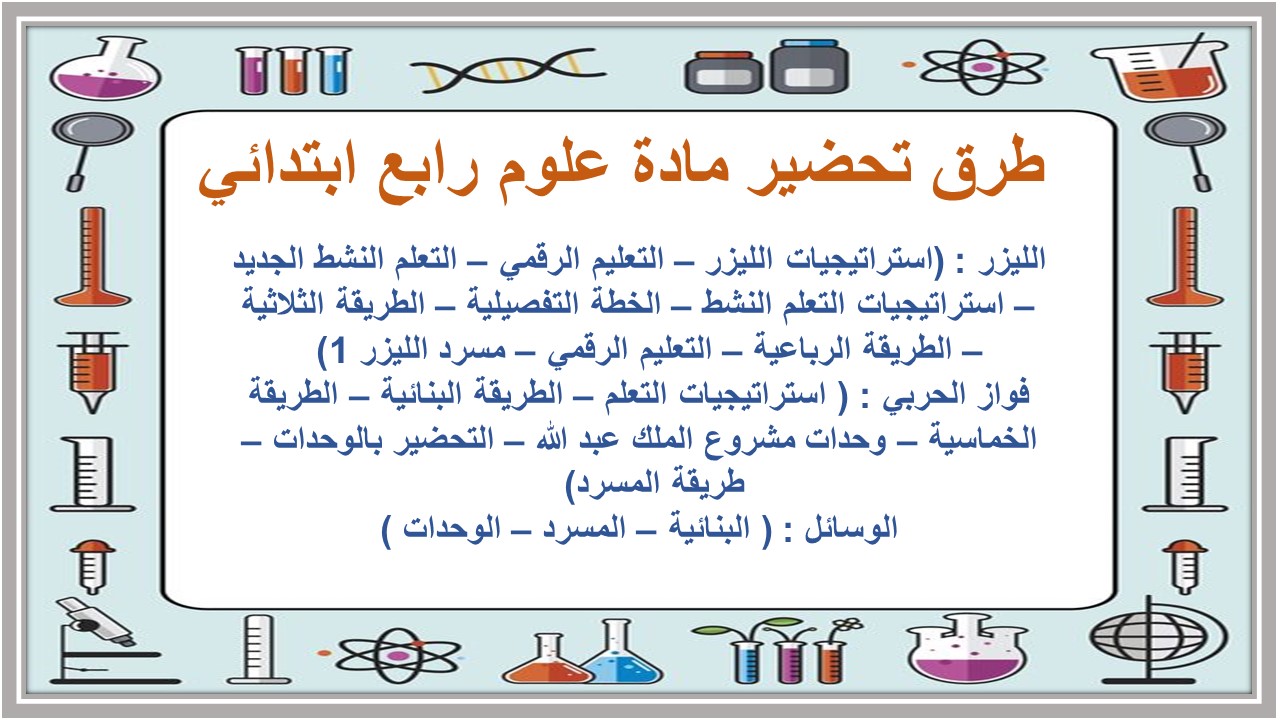 طرق تحضير مادة علوم رابع ابتدائي

الليزر : (استراتيجيات الليزر – التعليم الرقمي – التعلم النشط الجديد – استراتيجيات التعلم النشط – الخطة التفصيلية – الطريقة الثلاثية – الطريقة الرباعية – التعليم الرقمي – مسرد الليزر 1)

فواز الحربي : ( استراتيجيات التعلم – الطريقة البنائية – الطريقة الخماسية – وحدات مشروع الملك عبد الله – التحضير بالوحدات – طريقة المسرد)

الوسائل : ( البنائية – المسرد – الوحدات )